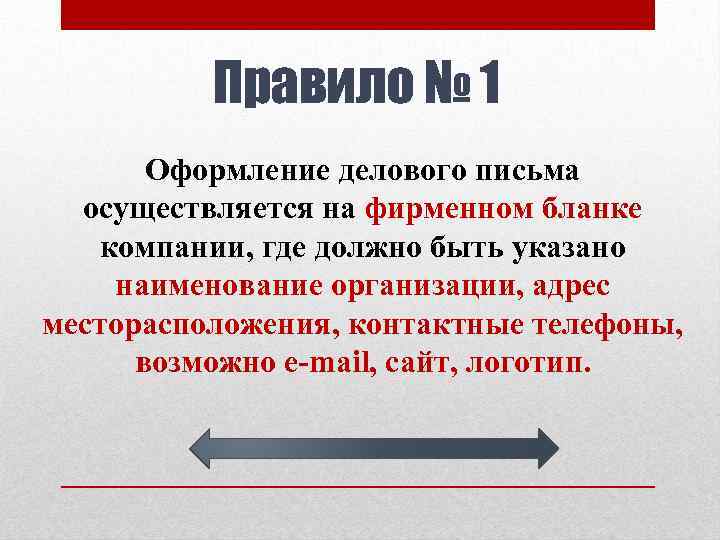 Правило № 1

Оформление делового письма осуществляется на фирменном бланке компании, где должно быть указано наименование организации, адрес месторасположения, контактные телефоны, возможно e-mail, сайт, логотип.